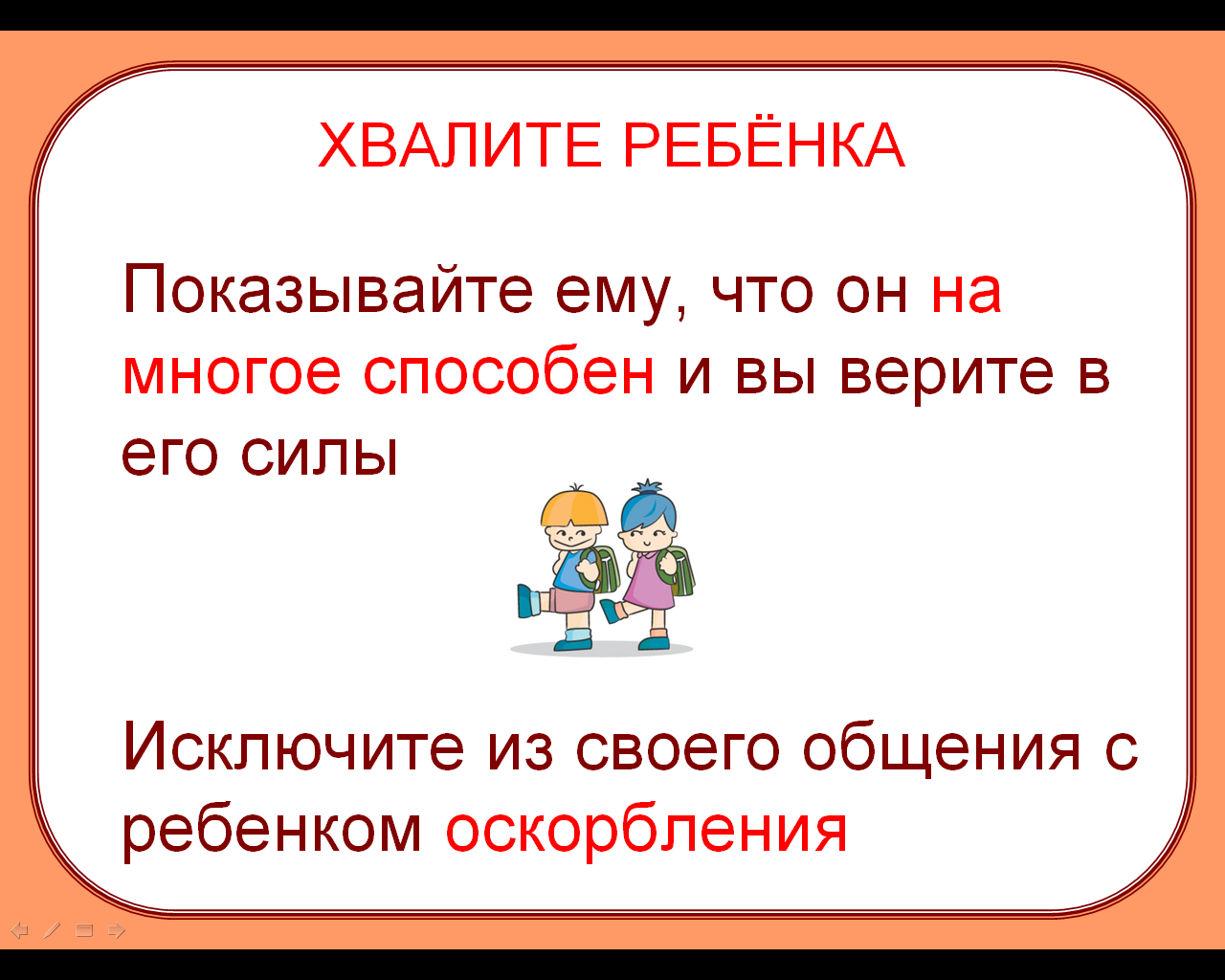 ХВАЛИТЕ РЕБЁНКА

Показывайте ему, что он на многое способен и вы верите в его силы

Исключите из своего общения с ребенком оскорбления